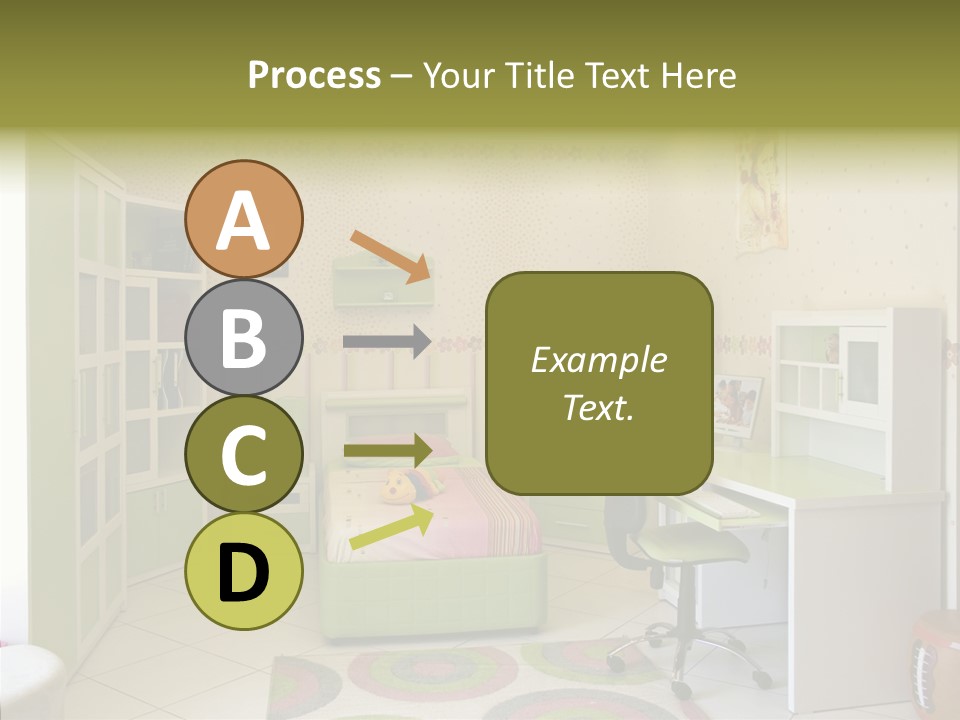 Process – Your Title Text Here

A

B

C

D

Example Text.